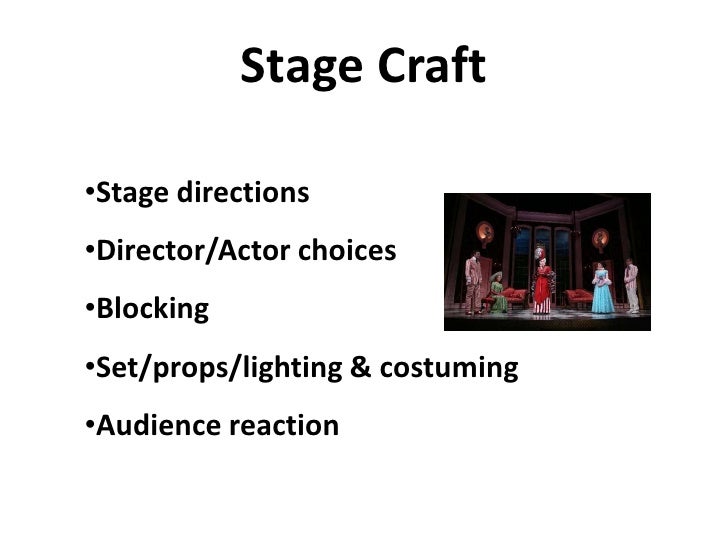 Stage Craft

•Stage directions

•Director/Actor choices

•Blocking

•Set/props/lighting & costuming

•Audience reaction